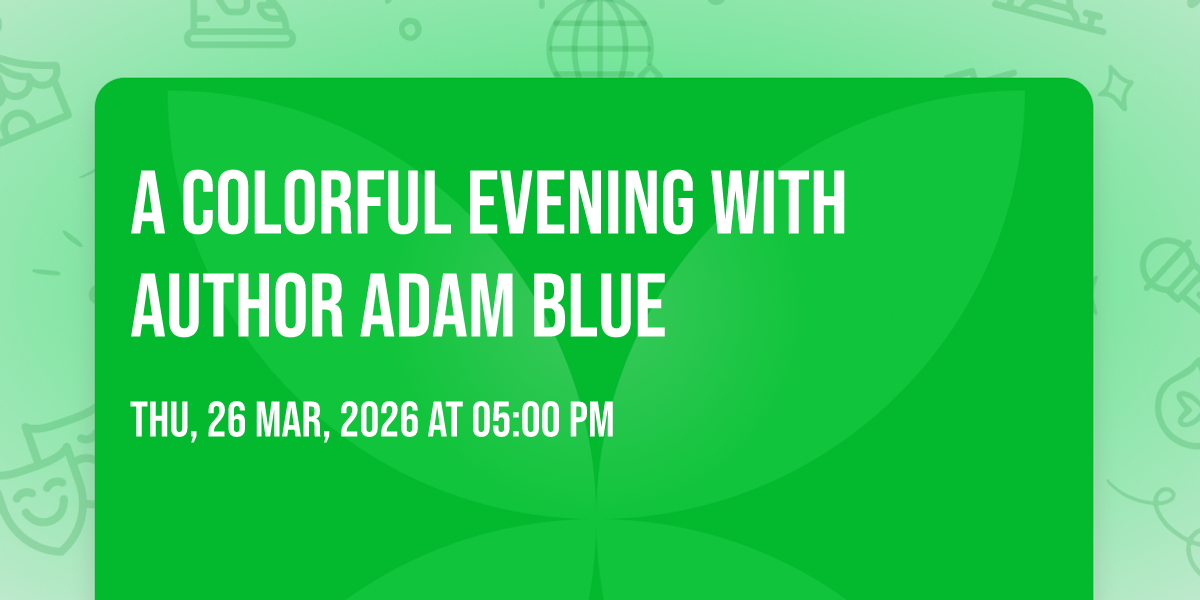 A COLORFUL EVENING WITH AUTHOR ADAM BLUE

THU, 26 MAR, 2026 AT 05:00 PM